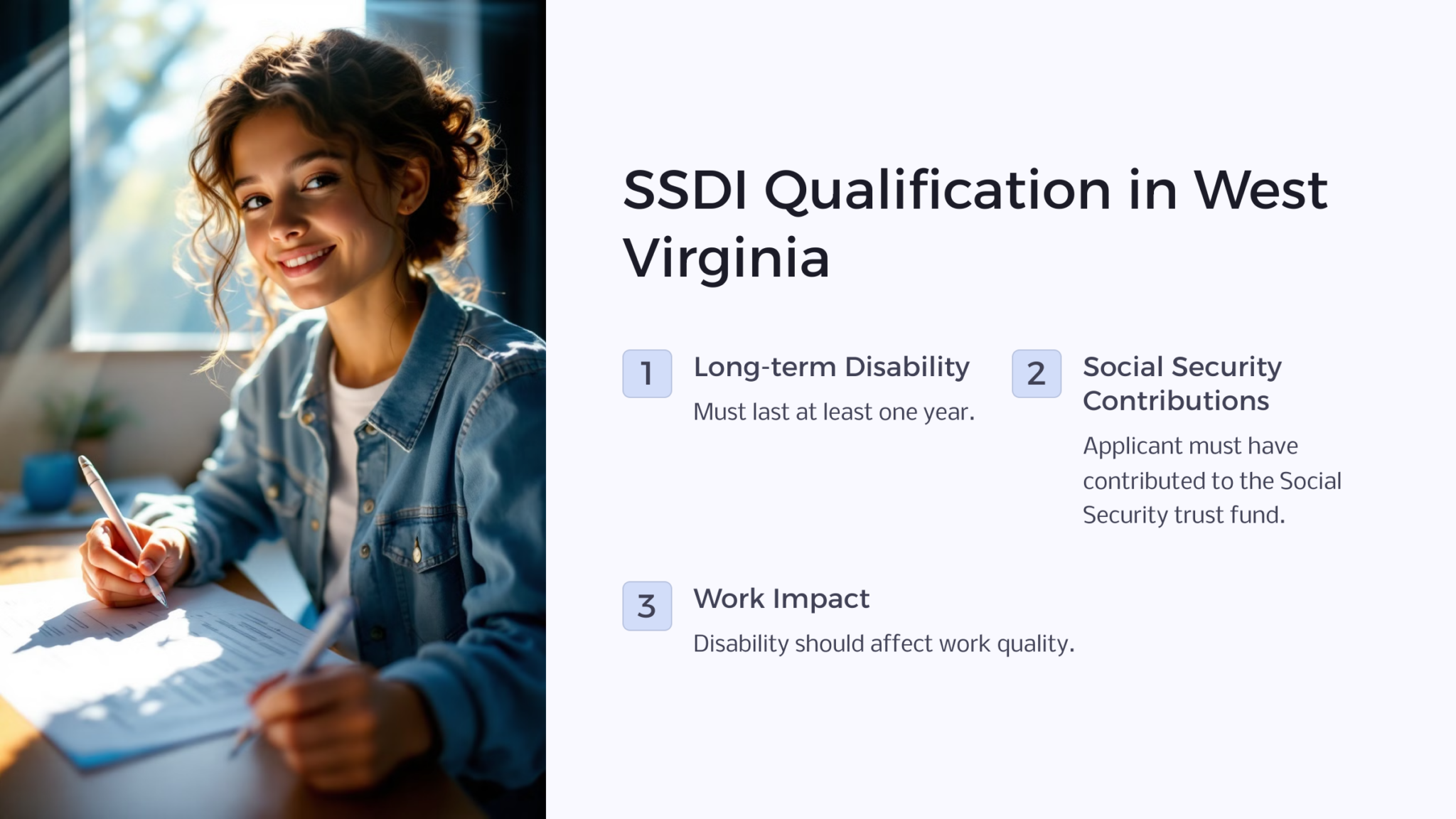 SSDI Qualification in West Virginia

1
Long-term Disability
Must last at least one year.

2
Social Security Contributions
Applicant must have contributed to the Social Security trust fund.

3
Work Impact
Disability should affect work quality.